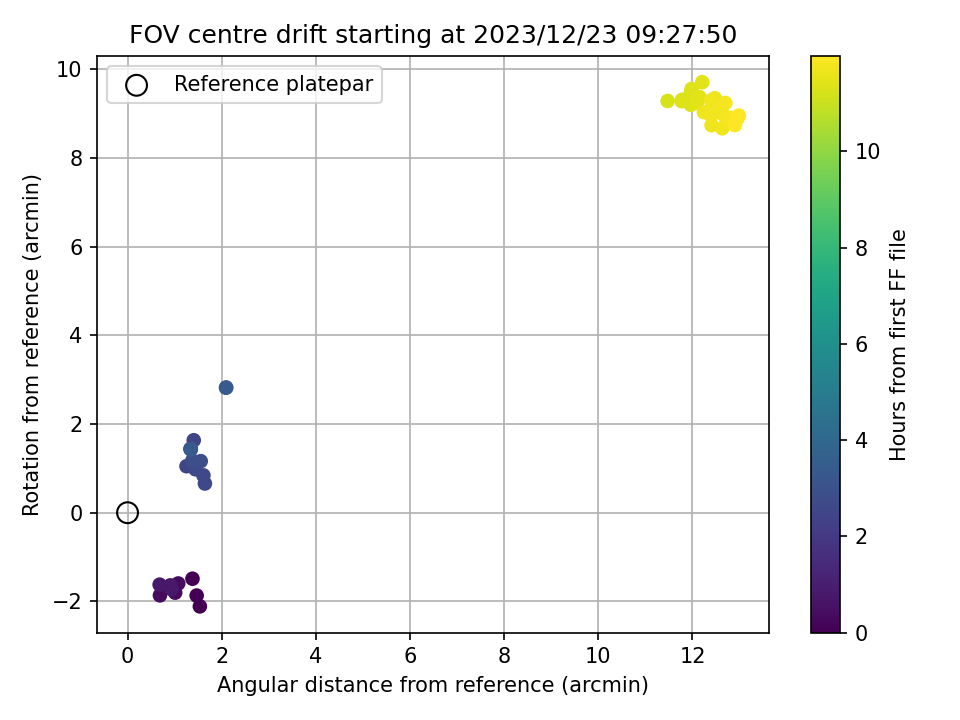 FOV centre drift starting at 2023/12/23 09:27:50

Reference platepar

Rotation from reference (arcmin)

10
8
6
4
2
0
−2

0
2
4
6
8
10
12

Angular distance from reference (arcmin)

Hours from first FF file

10
8
6
4
2
0